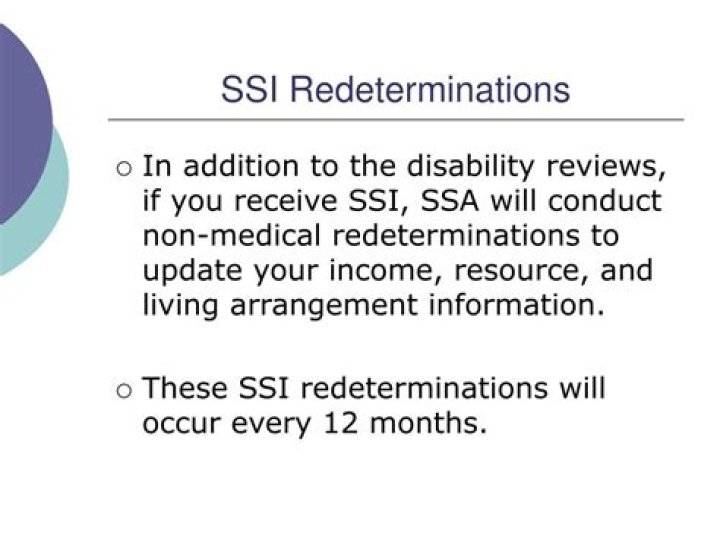 SSI Redeterminations

○ In addition to the disability reviews, if you receive SSI, SSA will conduct non-medical redeterminations to update your income, resource, and living arrangement information.

○ These SSI redeterminations will occur every 12 months.